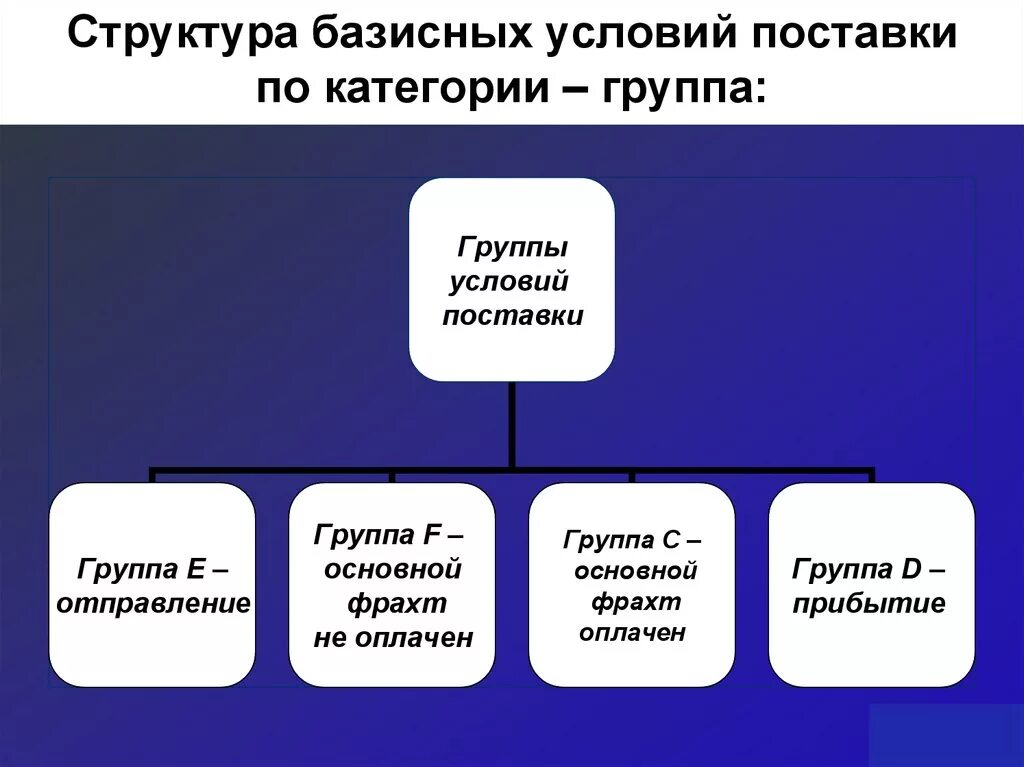 Структура базисных условий поставки по категории – группа:

Группы условий поставки

Группа E – отправление

Группа F – основной фрахт не оплачен

Группа C – основной фрахт оплачен

Группа D – прибытие